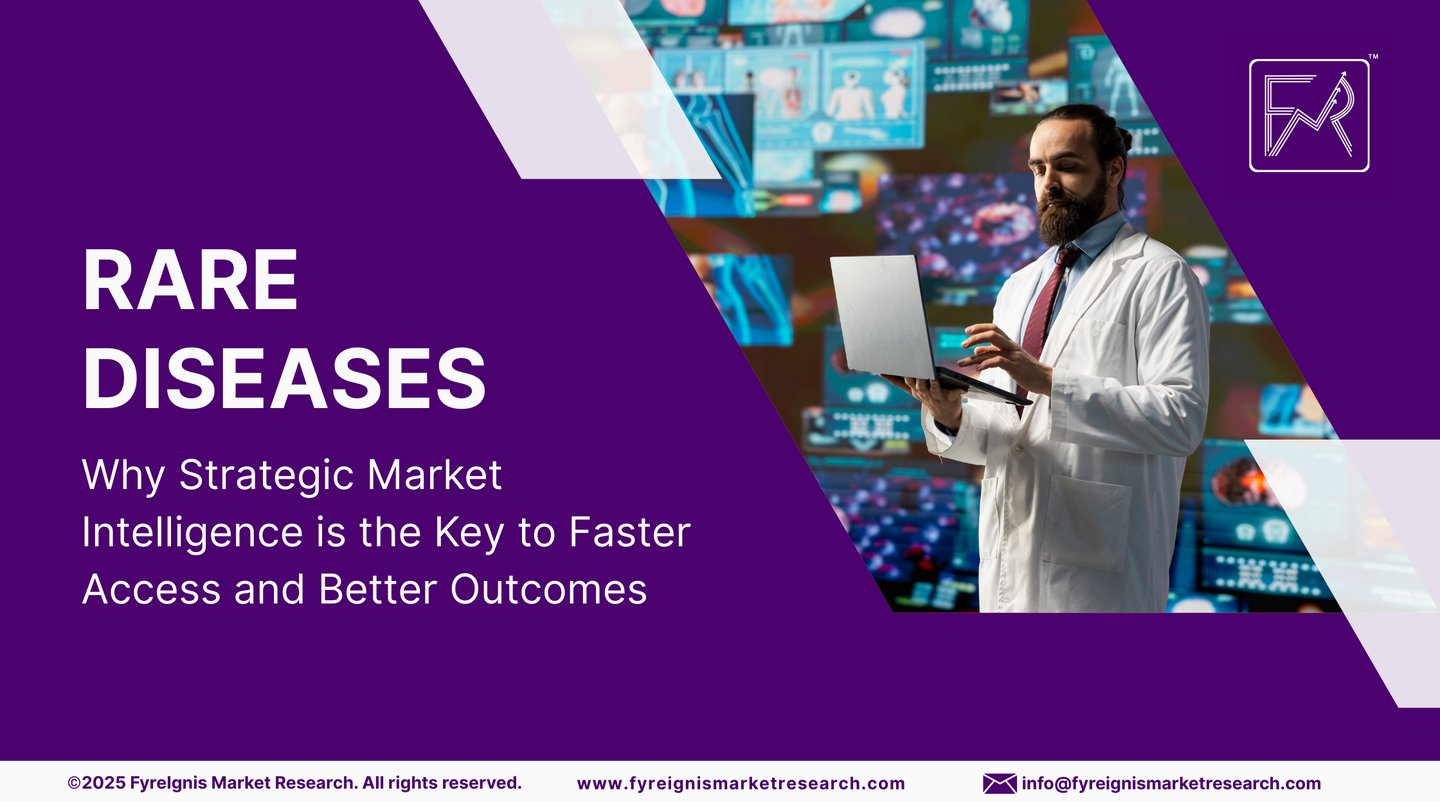 FMR™

RARE DISEASES

Why Strategic Market Intelligence is the Key to Faster Access and Better Outcomes

©2025 FyreIgnis Market Research. All rights reserved. www.fyreignismarketresearch.com info@fyreignismarketresearch.com